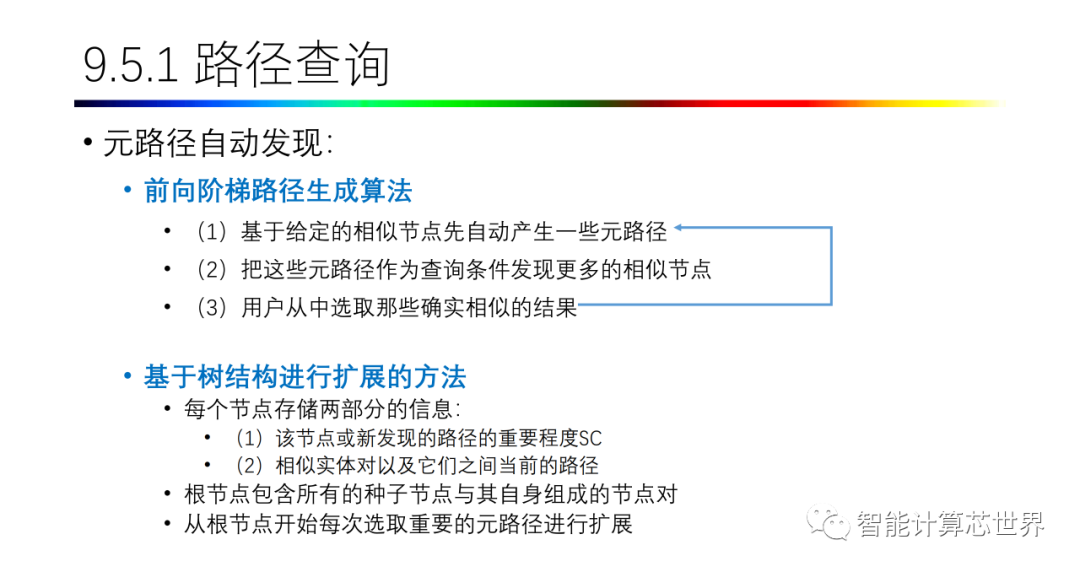 9.5.1 路径查询

• 元路径自动发现:

• 前向阶梯路径生成算法

• （1）基于给定的相似节点先自动产生一些元路径

• （2）把这些元路径作为查询条件发现更多的相似节点

• （3）用户从中选取那些确实相似的结果

• 基于树结构进行扩展的方法

• 每个节点存储两部分的信息:

• （1）该节点或新发现的路径的重要程度SC

• （2）相似实体对以及它们之间当前的路径

• 根节点包含所有的种子节点与其自身组成的节点对

• 从根节点开始每次选取重要的元路径进行扩展

智能计算芯世界